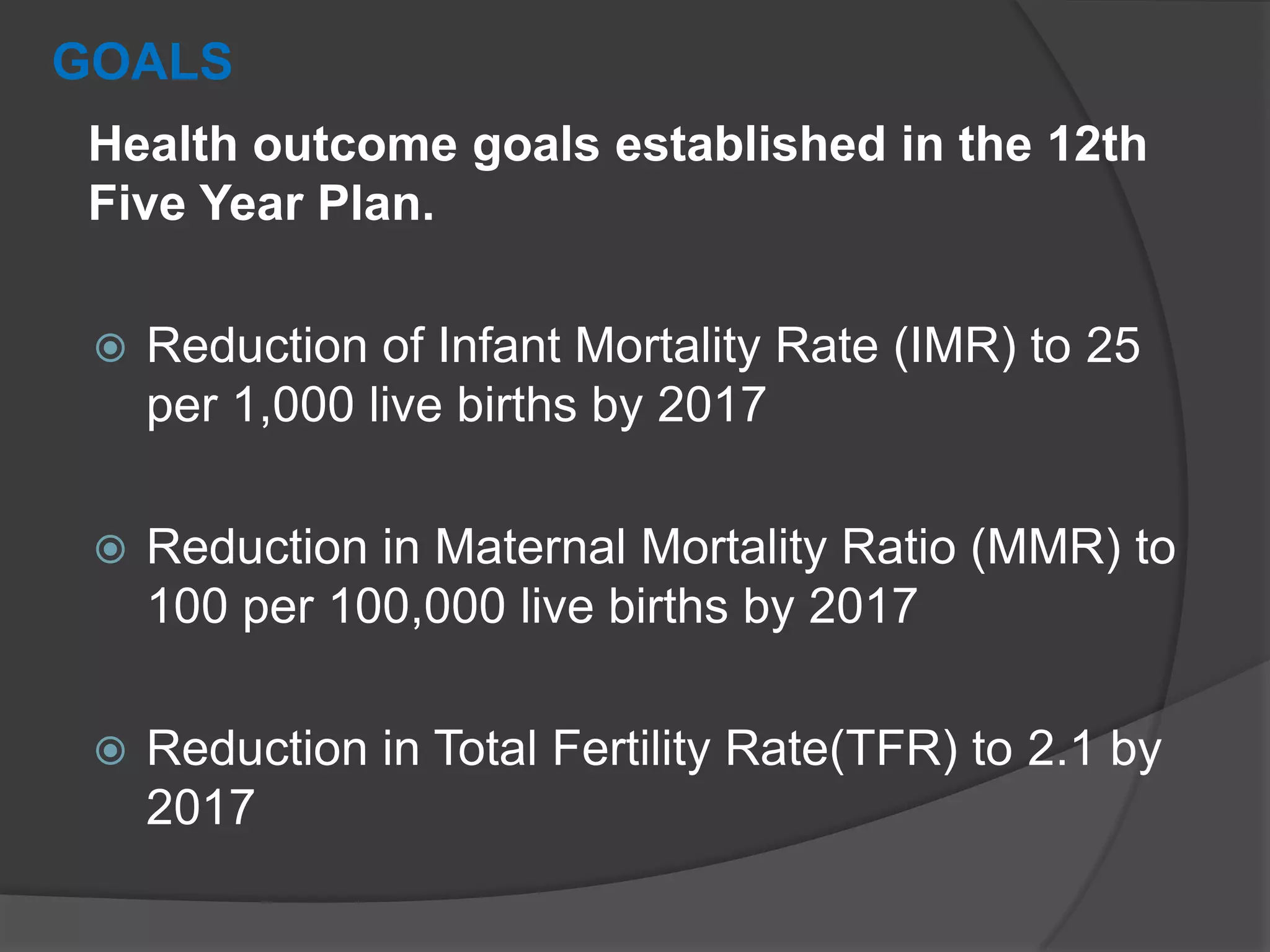 GOALS

Health outcome goals established in the 12th Five Year Plan.

Reduction of Infant Mortality Rate (IMR) to 25 per 1,000 live births by 2017

Reduction in Maternal Mortality Ratio (MMR) to 100 per 100,000 live births by 2017

Reduction in Total Fertility Rate(TFR) to 2.1 by 2017